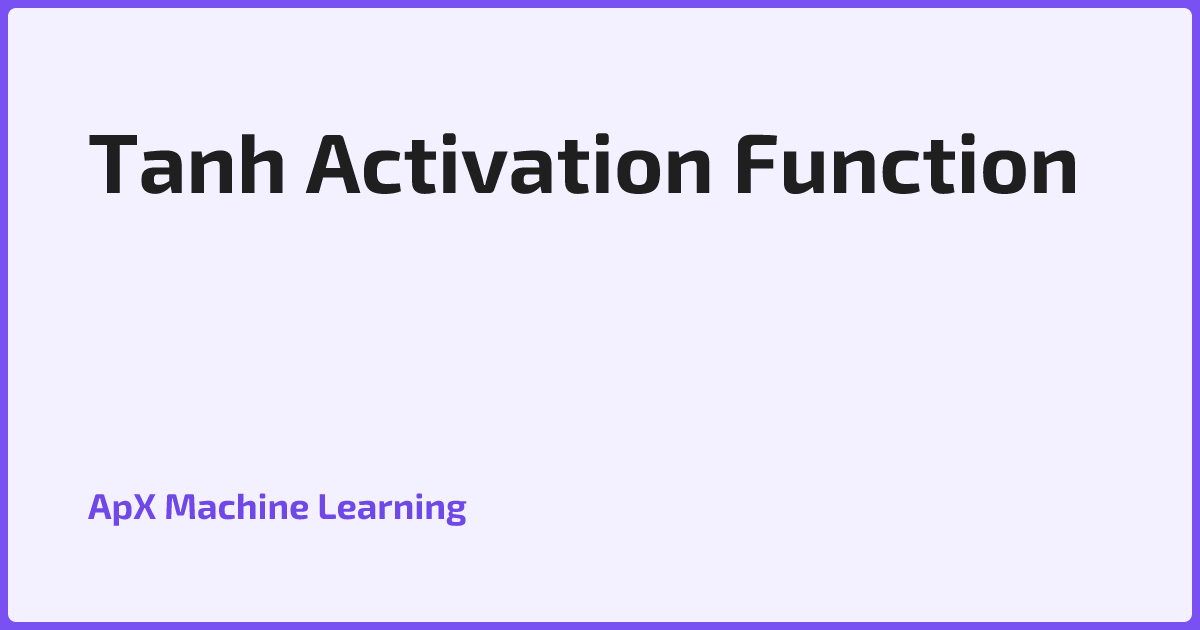 Tanh Activation Function

ApX Machine Learning